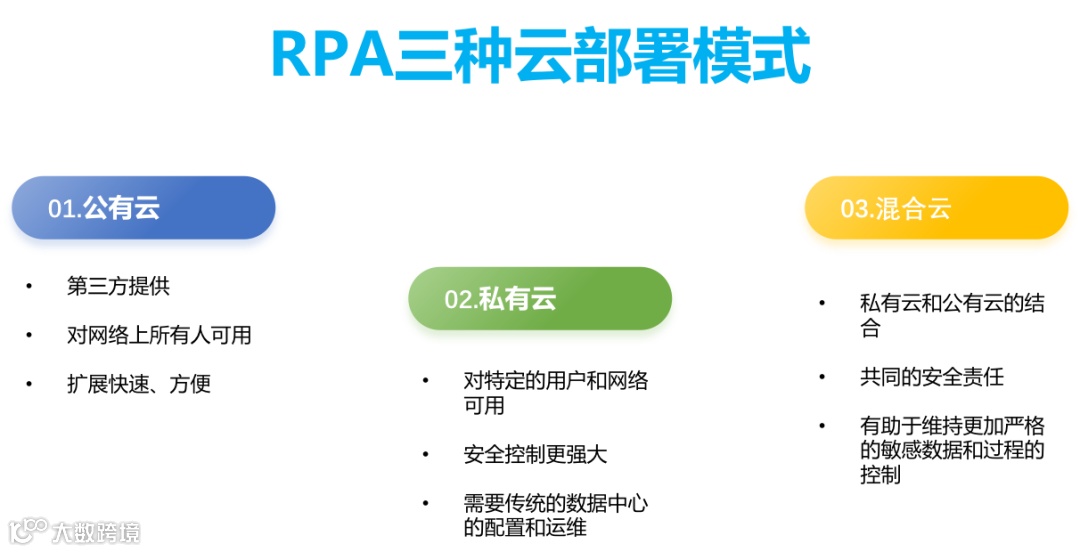 RPA三种云部署模式

01.公有云

• 第三方提供
• 对网络上所有人可用
• 扩展快速、方便

02.私有云

• 对特定的用户和网络可用
• 安全控制更强大
• 需要传统的数据中心的配置和运维

03.混合云

• 私有云和公有云的结合
• 共同的安全责任
• 有助于维持更加严格的敏感数据和过程的控制

大数跨境